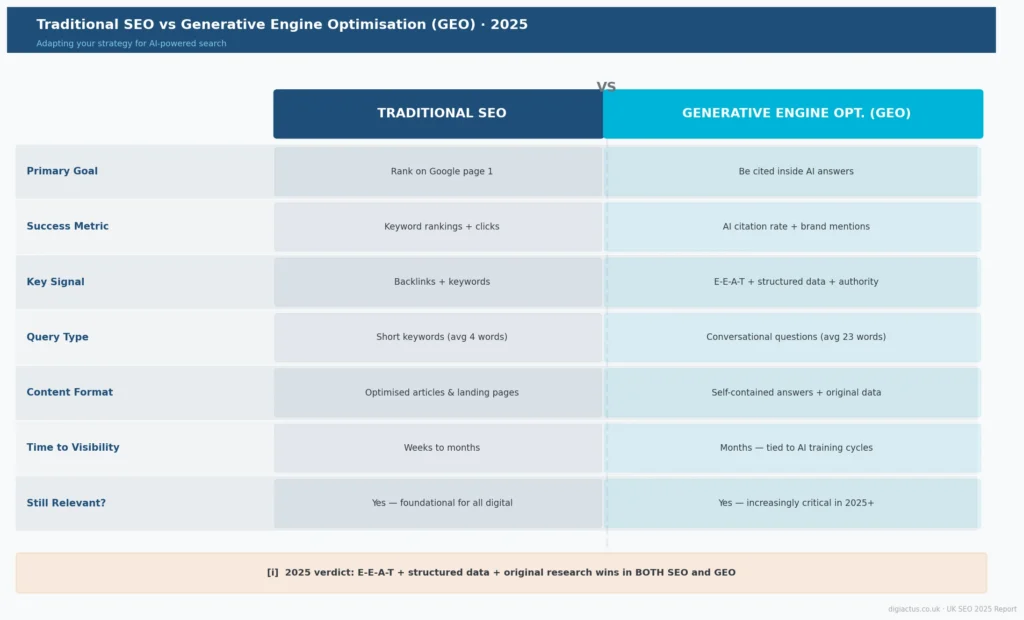 Traditional SEO vs Generative Engine Optimisation (GEO) · 2025

Adapting your strategy for AI-powered search

VS

| | TRADITIONAL SEO | GENERATIVE ENGINE OPT. (GEO) |
|---|---|---|
| Primary Goal | Rank on Google page 1 | Be cited inside AI answers |
| Success Metric | Keyword rankings + clicks | AI citation rate + brand mentions |
| Key Signal | Backlinks + keywords | E-E-A-T + structured data + authority |
| Query Type | Short keywords (avg 4 words) | Conversational questions (avg 23 words) |
| Content Format | Optimised articles & landing pages | Self-contained answers + original data |
| Time to Visibility | Weeks to months | Months — tied to AI training cycles |
| Still Relevant? | Yes — foundational for all digital | Yes — increasingly critical in 2025+ |

[i] 2025 verdict: E-E-A-T + structured data + original research wins in BOTH SEO and GEO

digiactus.co.uk · UK SEO 2025 Report